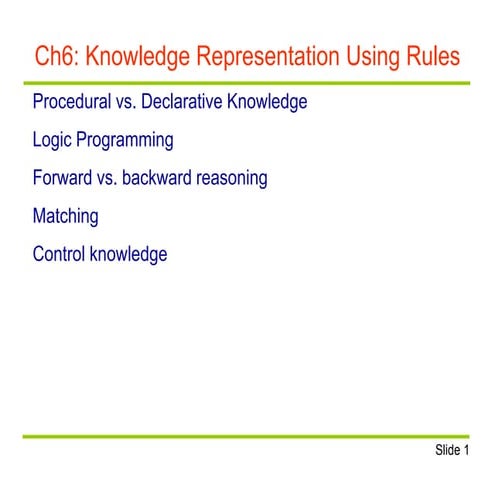 Ch6: Knowledge Representation Using Rules

Procedural vs. Declarative Knowledge

Logic Programming

Forward vs. backward reasoning

Matching

Control knowledge

Slide 1